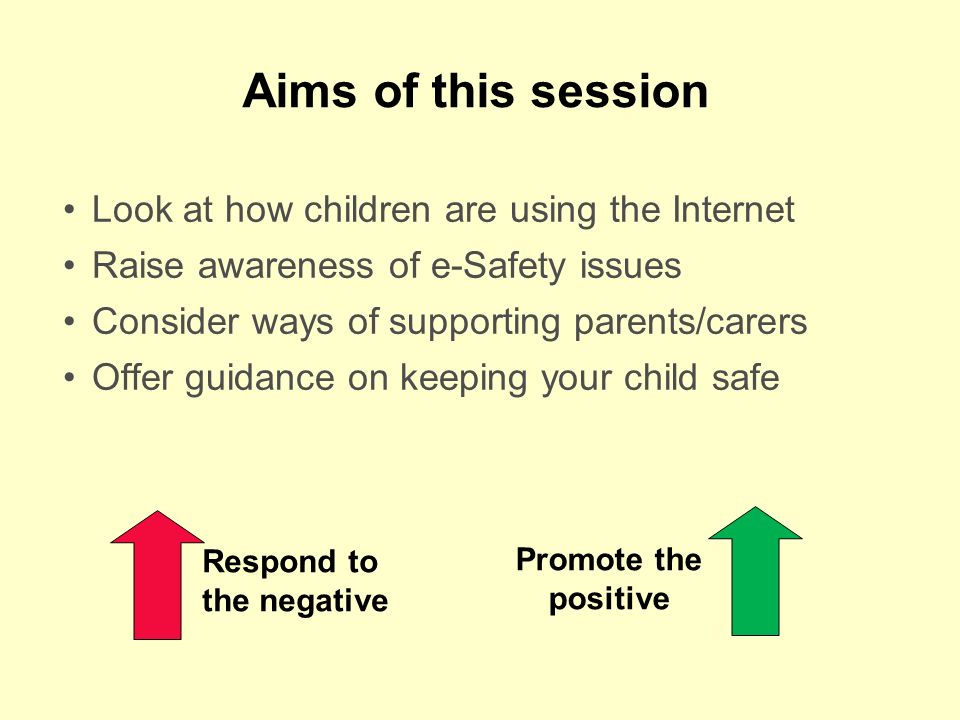 Aims of this session

• Look at how children are using the Internet
• Raise awareness of e-Safety issues
• Consider ways of supporting parents/carers
• Offer guidance on keeping your child safe

Respond to the negative

Promote the positive